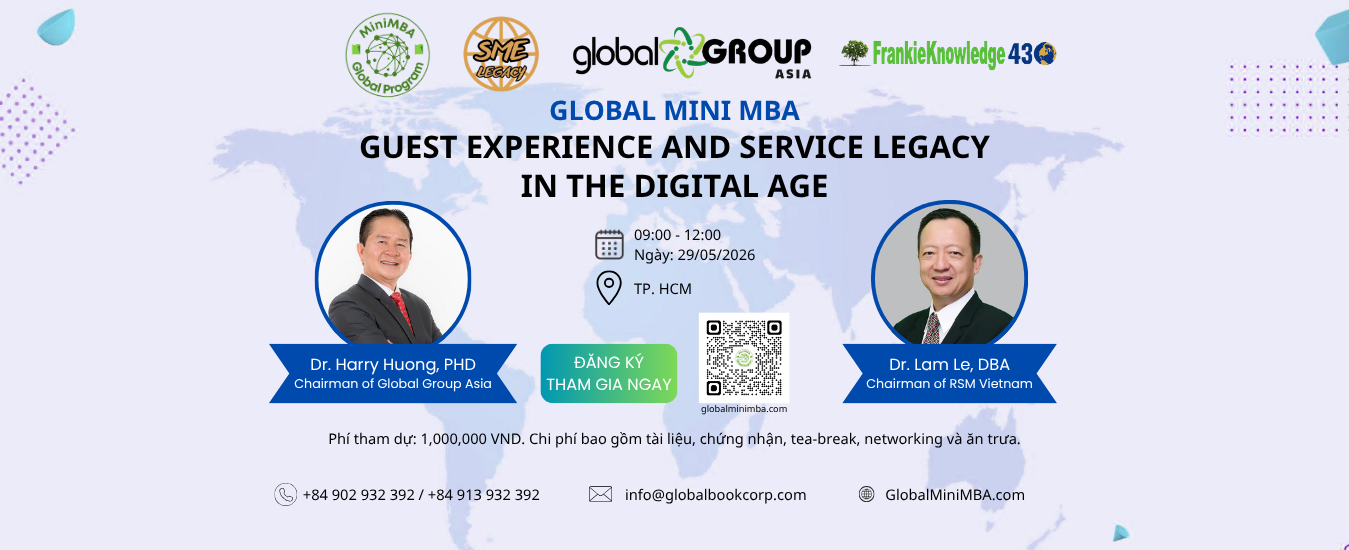 MiniMBA Global Program

SME LEGACY

global GROUP ASIA

FrankieKnowledge 43

GLOBAL MINI MBA

GUEST EXPERIENCE AND SERVICE LEGACY IN THE DIGITAL AGE

09:00 - 12:00
Ngày: 29/05/2026

TP. HCM

Dr. Harry Huong, PHD
Chairman of Global Group Asia

ĐĂNG KÝ THAM GIA NGAY

globalminimba.com

Dr. Lam Le, DBA
Chairman of RSM Vietnam

Phí tham dự: 1,000,000 VND. Chi phí bao gồm tài liệu, chứng nhận, tea-break, networking và ăn trưa.

+84 902 932 392 / +84 913 932 392

info@globalbookcorp.com

GlobalMiniMBA.com